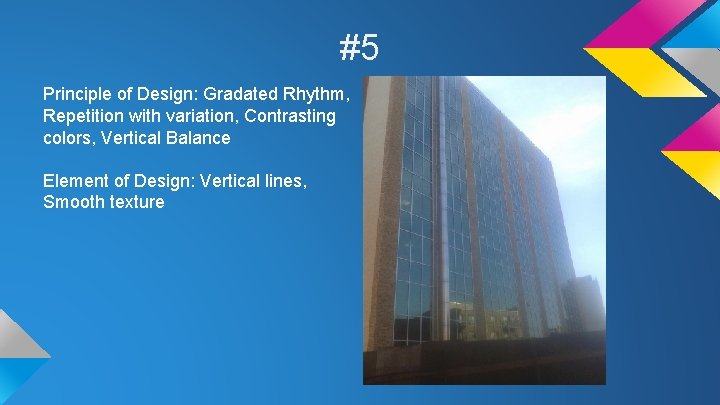 #5

Principle of Design: Gradated Rhythm, Repetition with variation, Contrasting colors, Vertical Balance

Element of Design: Vertical lines, Smooth texture